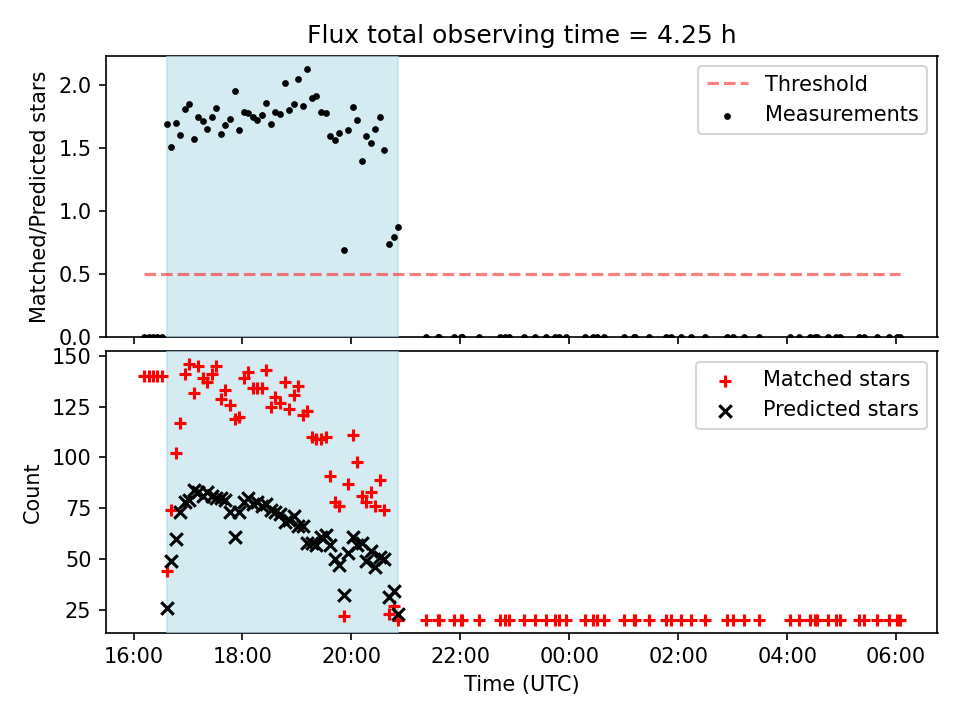 Flux total observing time = 4.25 h

Matched/Predicted stars

2.0
1.5
1.0
0.5
0.0

Threshold
Measurements

Count

150
125
100
75
50
25

Matched stars
Predicted stars

16:00
18:00
20:00
22:00
00:00
02:00
04:00
06:00

Time (UTC)